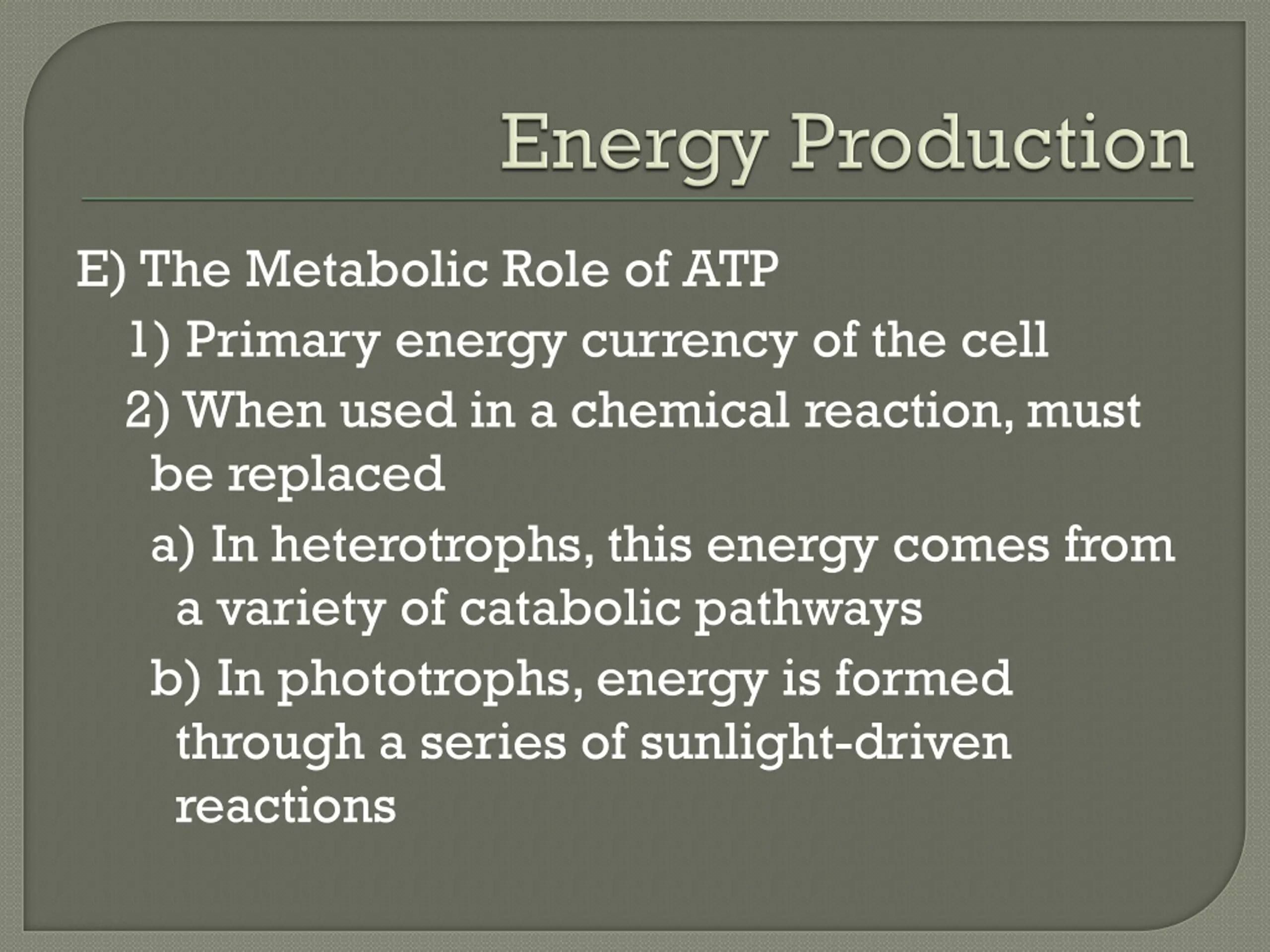 Energy Production

E) The Metabolic Role of ATP

1) Primary energy currency of the cell

2) When used in a chemical reaction, must be replaced

a) In heterotrophs, this energy comes from a variety of catabolic pathways

b) In phototrophs, energy is formed through a series of sunlight-driven reactions